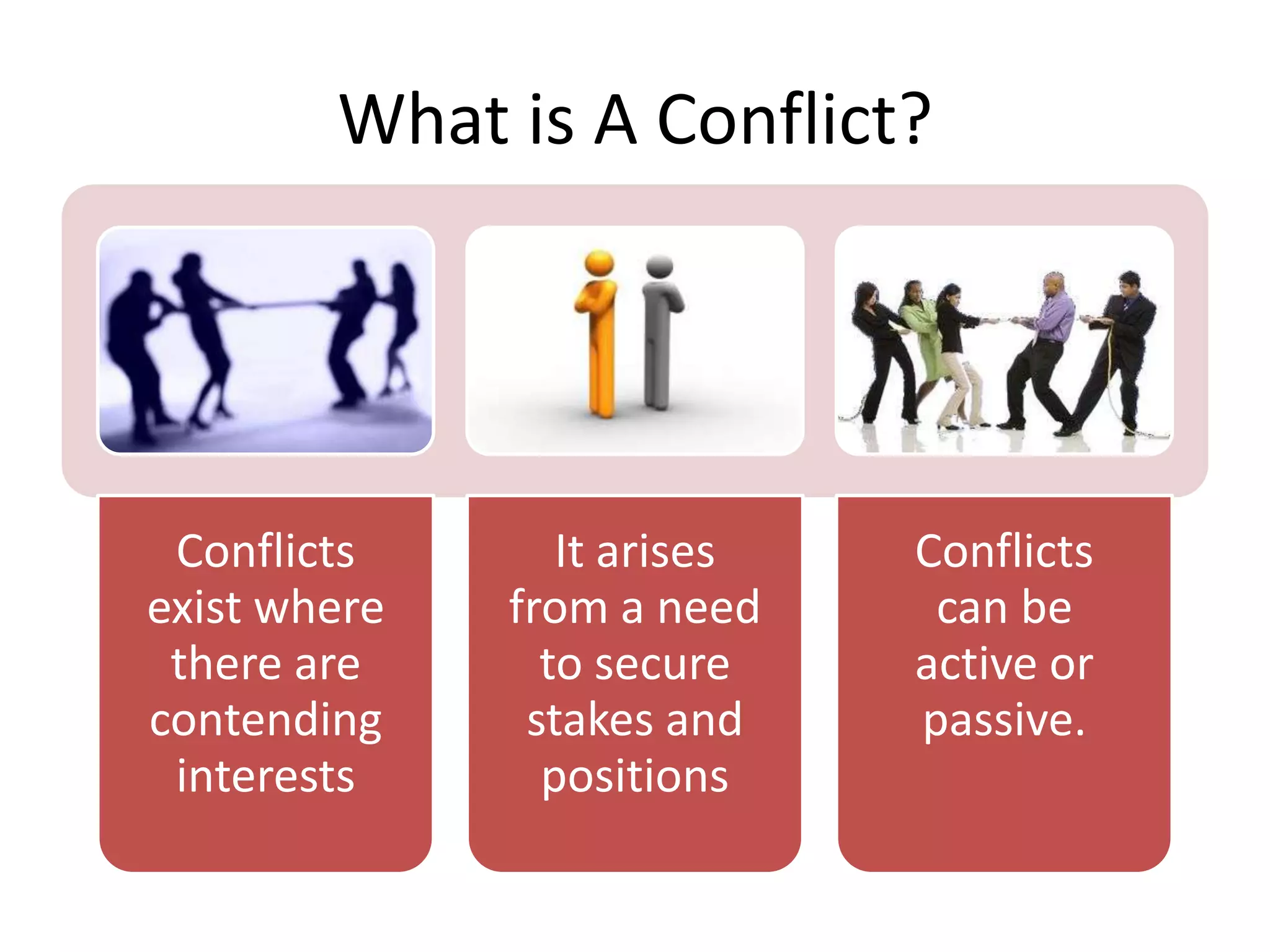 What is A Conflict?

Conflicts exist where there are contending interests

It arises from a need to secure stakes and positions

Conflicts can be active or passive.